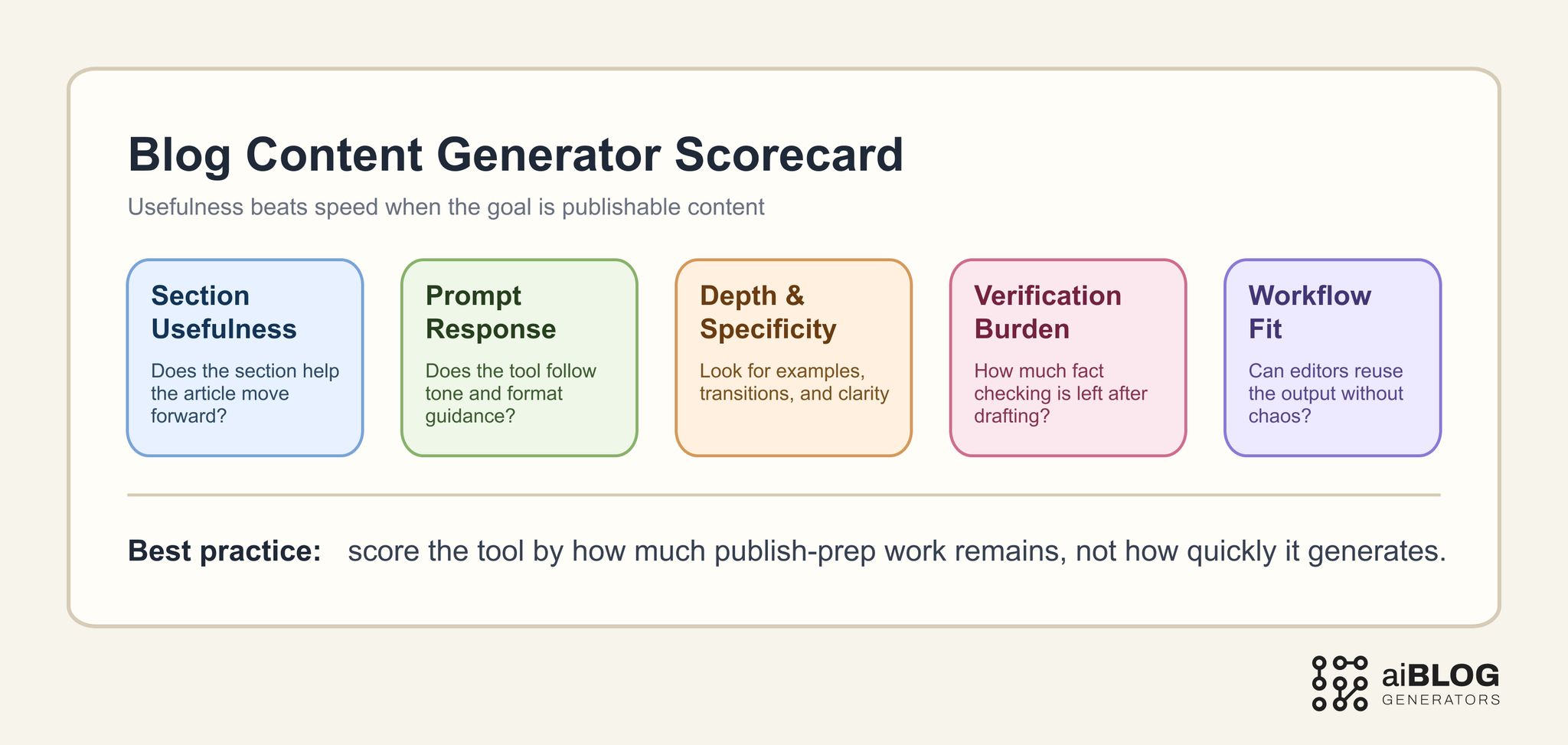 Blog Content Generator Scorecard

Usefulness beats speed when the goal is publishable content

Section Usefulness

Does the section help the article move forward?

Prompt Response

Does the tool follow tone and format guidance?

Depth & Specificity

Look for examples, transitions, and clarity

Verification Burden

How much fact checking is left after drafting?

Workflow Fit

Can editors reuse the output without chaos?

Best practice: score the tool by how much publish-prep work remains, not how quickly it generates.

aiBLOG GENERATORS